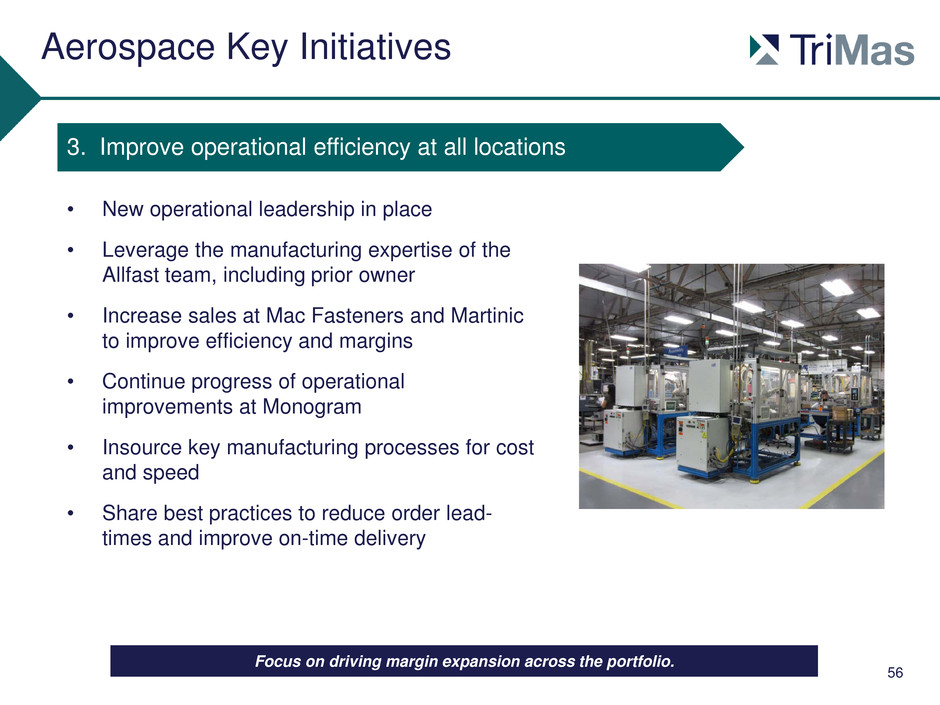 Aerospace Key Initiatives

TriMas

3. Improve operational efficiency at all locations

• New operational leadership in place
• Leverage the manufacturing expertise of the Allfast team, including prior owner
• Increase sales at Mac Fasteners and Martinic to improve efficiency and margins
• Continue progress of operational improvements at Monogram
• Insource key manufacturing processes for cost and speed
• Share best practices to reduce order lead-times and improve on-time delivery

Focus on driving margin expansion across the portfolio.

56